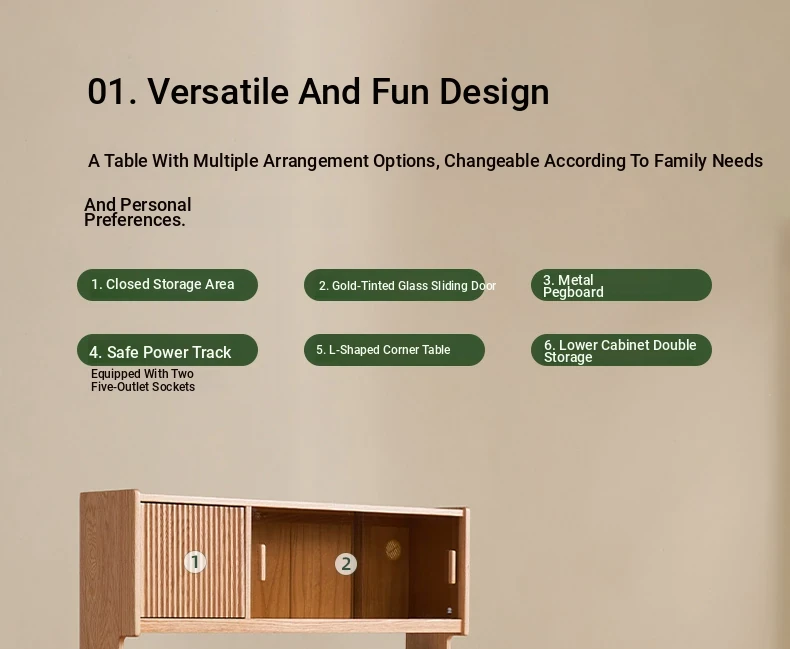 01. Versatile And Fun Design

A Table With Multiple Arrangement Options, Changeable According To Family Needs

And Personal Preferences.

1. Closed Storage Area

2. Gold-Tinted Glass Sliding Door

3. Metal Pegboard

4. Safe Power Track

Equipped With Two Five-Outlet Sockets

5. L-Shaped Corner Table

6. Lower Cabinet Double Storage

1

2